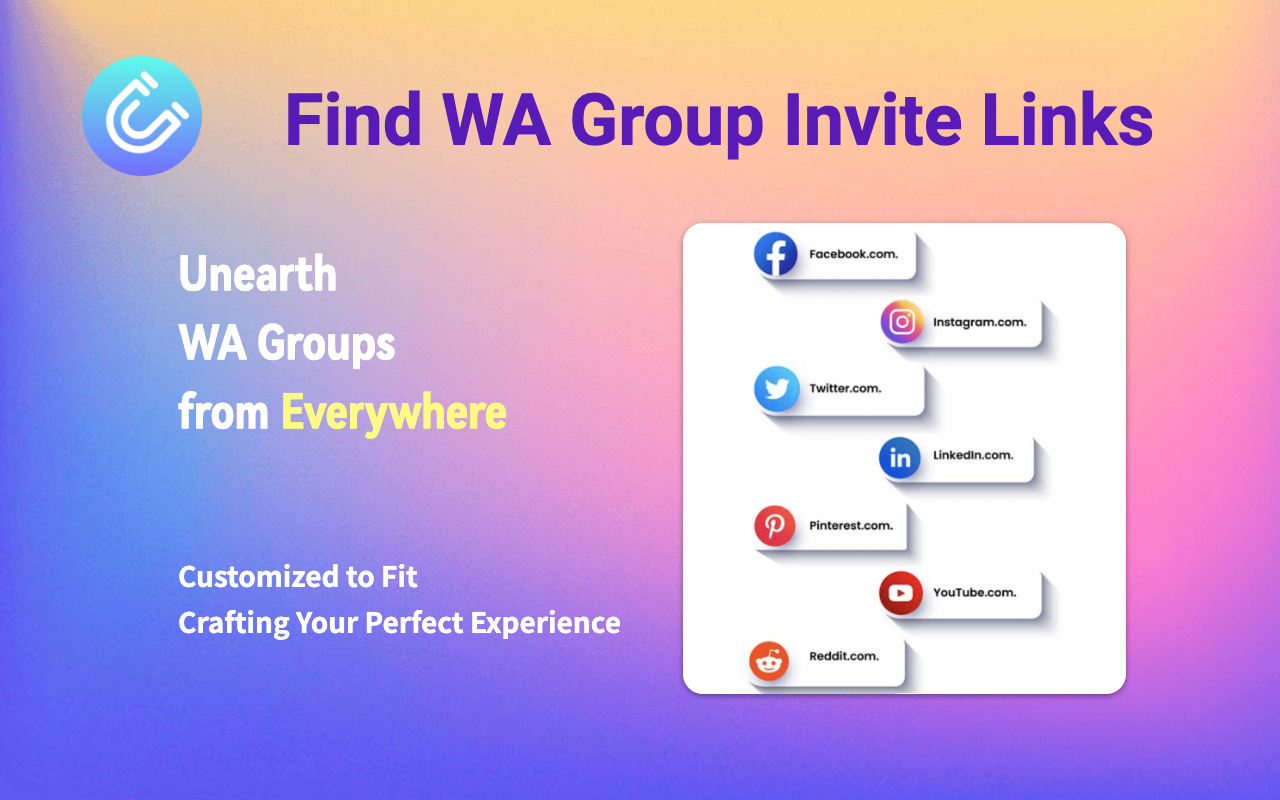 Find WA Group Invite Links

Unearth
WA Groups
from Everywhere

Customized to Fit
Crafting Your Perfect Experience

Facebook.com.

Instagram.com.

Twitter.com.

LinkedIn.com.

Pinterest.com.

YouTube.com.

Reddit.com.